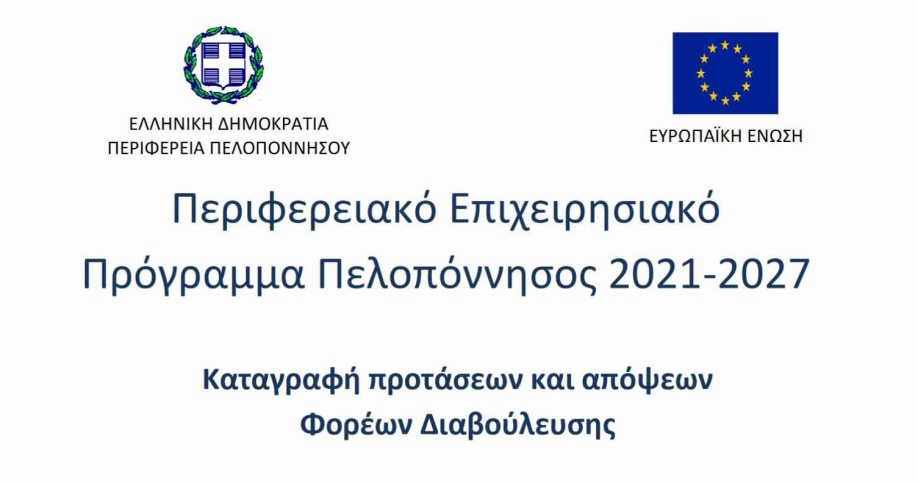 ΕΛΛΗΝΙΚΗ ΔΗΜΟΚΡΑΤΙΑ
ΠΕΡΙΦΕΡΕΙΑ ΠΕΛΟΠΟΝΝΗΣΟΥ

ΕΥΡΩΠΑΪΚΗ ΕΝΩΣΗ

Περιφερειακό Επιχειρησιακό Πρόγραμμα Πελοπόννησος 2021-2027

Καταγραφή προτάσεων και απόψεων Φορέων Διαβούλευσης